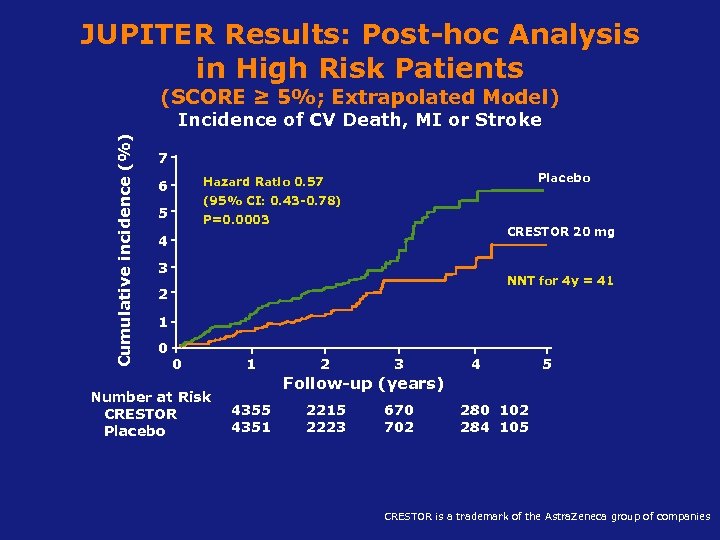 JUPITER Results: Post-hoc Analysis in High Risk Patients
(SCORE ≥ 5%; Extrapolated Model)
Incidence of CV Death, MI or Stroke

Cumulative incidence (%)

7
6
5
4
3
2
1
0

Hazard Ratio 0.57
(95% CI: 0.43-0.78)
P=0.0003

Placebo

CRESTOR 20 mg

NNT for 4y = 41

0 1 2 3 4 5
Follow-up (years)

| Number at Risk | | | | | |
|---|---|---|---|---|---|
| CRESTOR | 4355 | 2215 | 670 | 280 | 102 |
| Placebo | 4351 | 2223 | 702 | 284 | 105 |

CRESTOR is a trademark of the AstraZeneca group of companies